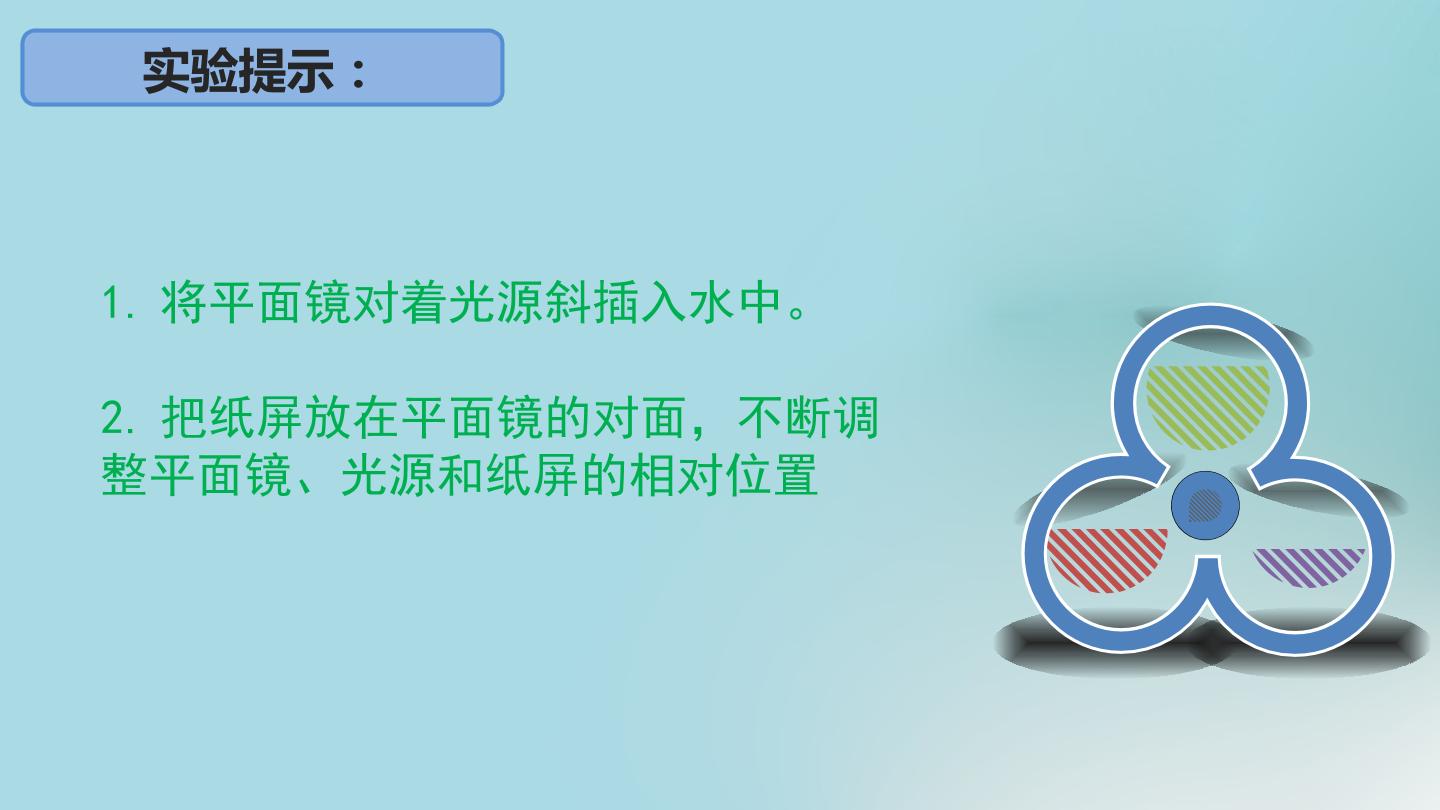 实验提示：

1. 将平面镜对着光源斜插入水中。

2. 把纸屏放在平面镜的对面，不断调整平面镜、光源和纸屏的相对位置